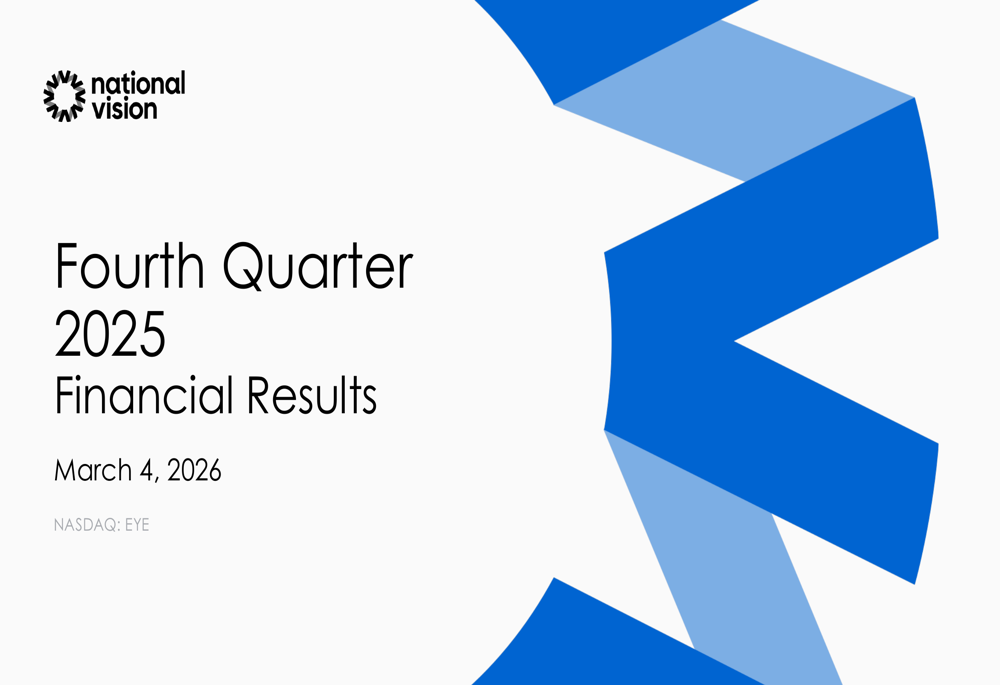 national vision

Fourth Quarter 2025
Financial Results

March 4, 2026

NASDAQ: EYE